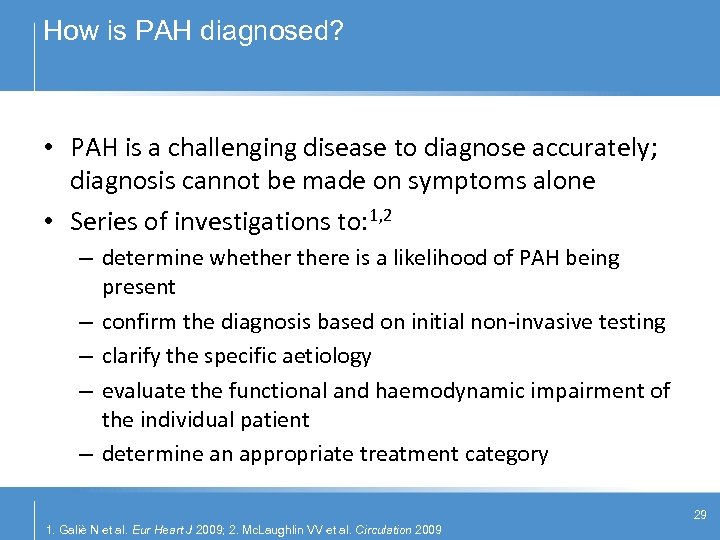 How is PAH diagnosed?

• PAH is a challenging disease to diagnose accurately; diagnosis cannot be made on symptoms alone

• Series of investigations to:$^{1,2}$

– determine whether there is a likelihood of PAH being present

– confirm the diagnosis based on initial non-invasive testing

– clarify the specific aetiology

– evaluate the functional and haemodynamic impairment of the individual patient

– determine an appropriate treatment category

29

1. Galiè N et al. Eur Heart J 2009; 2. McLaughlin VV et al. Circulation 2009